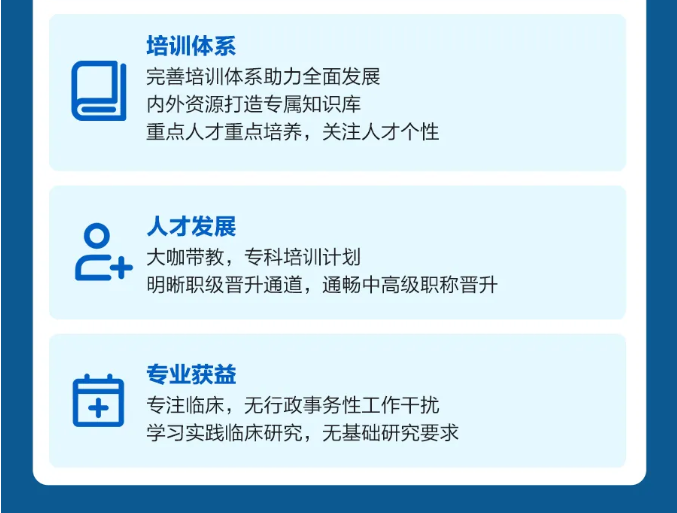 培训体系

完善培训体系助力全面发展
内外资源打造专属知识库
重点人才重点培养，关注人才个性

人才发展

大咖带教，专科培训计划
明晰职级晋升通道，通畅中高级职称晋升

专业获益

专注临床，无行政事务性工作干扰
学习实践临床研究，无基础研究要求